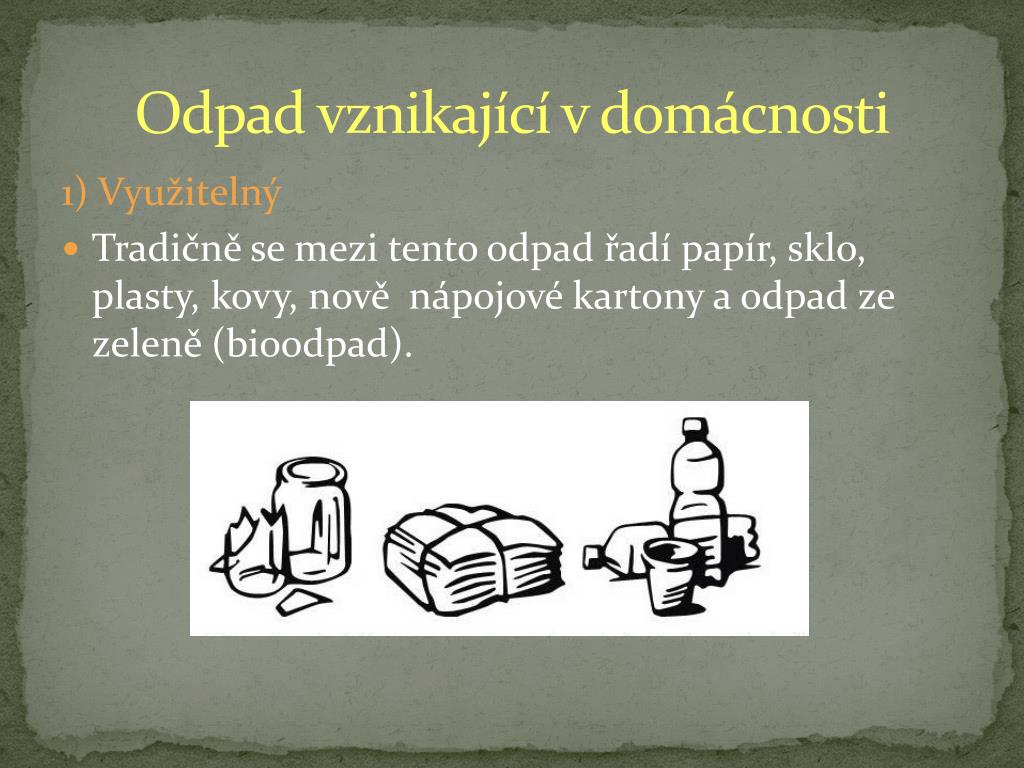 Odpad vznikající v domácnosti

1) Využitelný

Tradičně se mezi tento odpad řadí papír, sklo, plasty, kovy, nově  nápojové kartony a odpad ze zeleně (bioodpad).